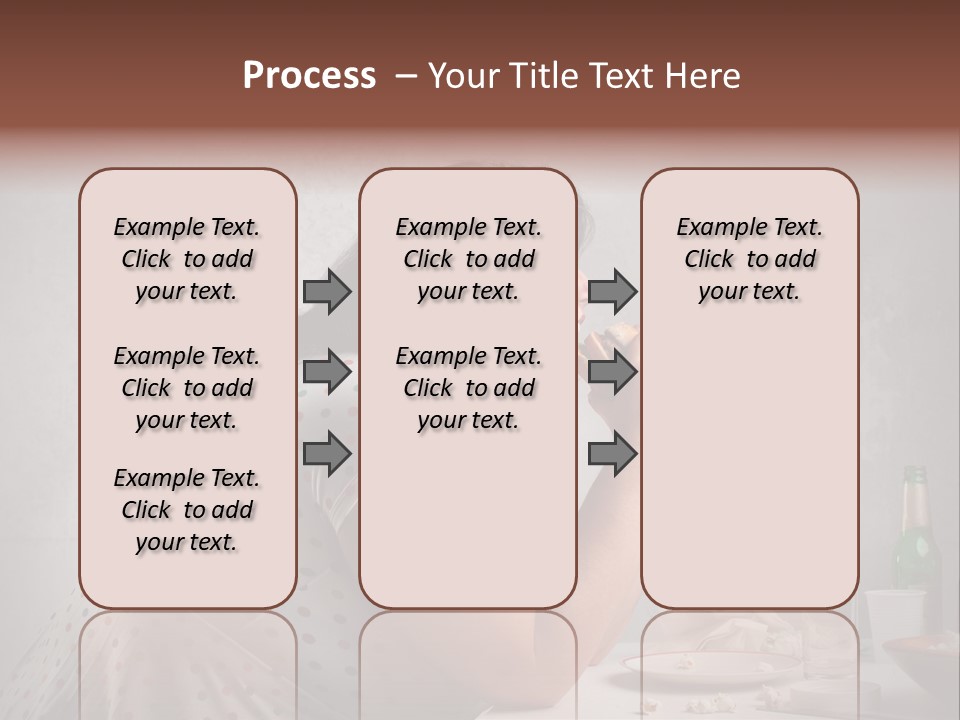 Process – Your Title Text Here

Example Text. Click to add your text.

Example Text. Click to add your text.

Example Text. Click to add your text.

Example Text. Click to add your text.

Example Text. Click to add your text.

Example Text. Click to add your text.